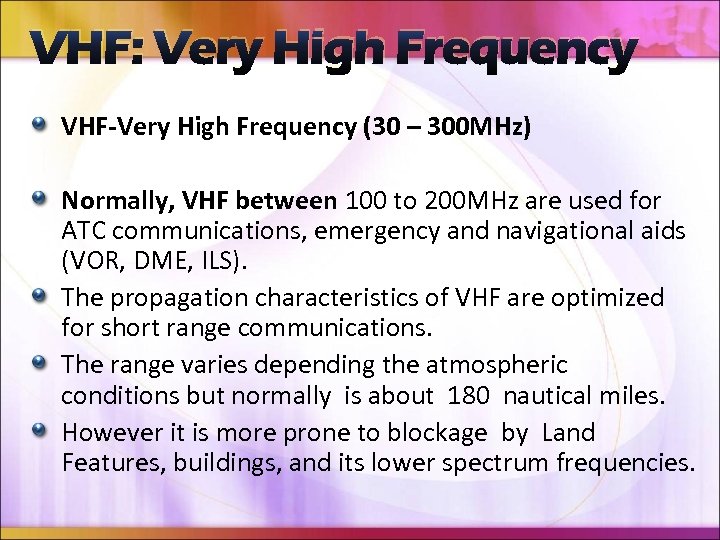 VHF: Very High Frequency

VHF-Very High Frequency (30 – 300MHz)

Normally, VHF between 100 to 200MHz are used for ATC communications, emergency and navigational aids (VOR, DME, ILS).

The propagation characteristics of VHF are optimized for short range communications.

The range varies depending the atmospheric conditions but normally is about 180 nautical miles.

However it is more prone to blockage by Land Features, buildings, and its lower spectrum frequencies.